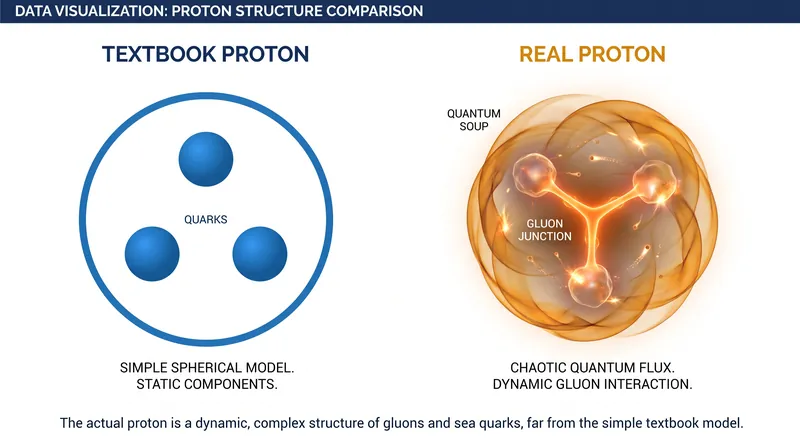 DATA VISUALIZATION: PROTON STRUCTURE COMPARISON

TEXTBOOK PROTON

QUARKS

SIMPLE SPHERICAL MODEL.
STATIC COMPONENTS.

REAL PROTON

QUANTUM SOUP

GLUON JUNCTION

CHAOTIC QUANTUM FLUX.
DYNAMIC GLUON INTERACTION.

The actual proton is a dynamic, complex structure of gluons and sea quarks, far from the simple textbook model.